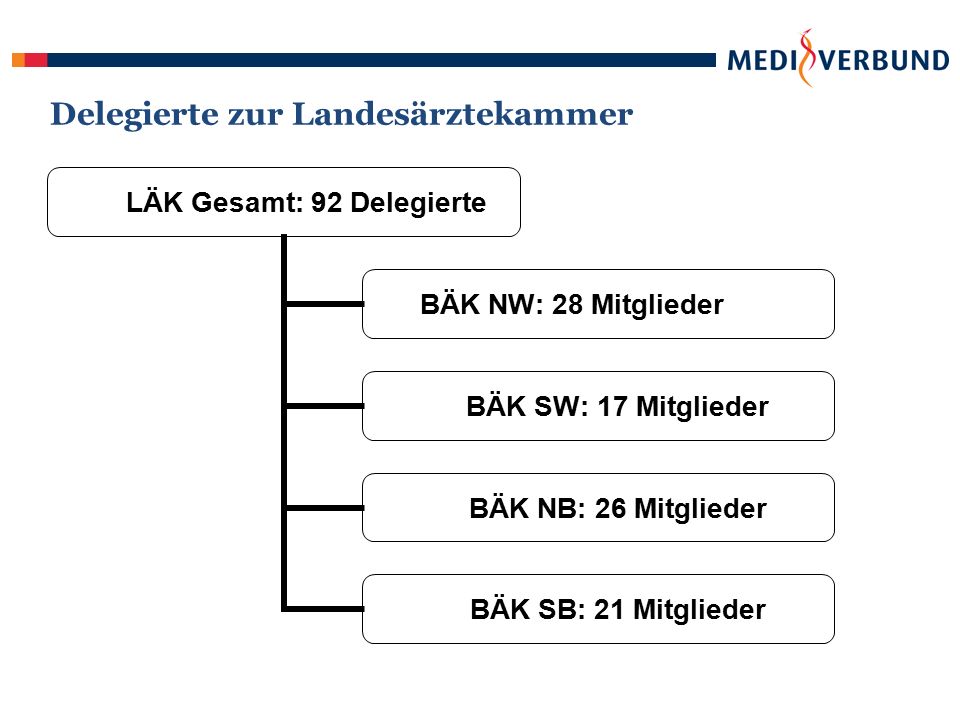 MEDI VERBUND

Delegierte zur Landesärztekammer

LÄK Gesamt: 92 Delegierte

BÄK NW: 28 Mitglieder

BÄK SW: 17 Mitglieder

BÄK NB: 26 Mitglieder

BÄK SB: 21 Mitglieder